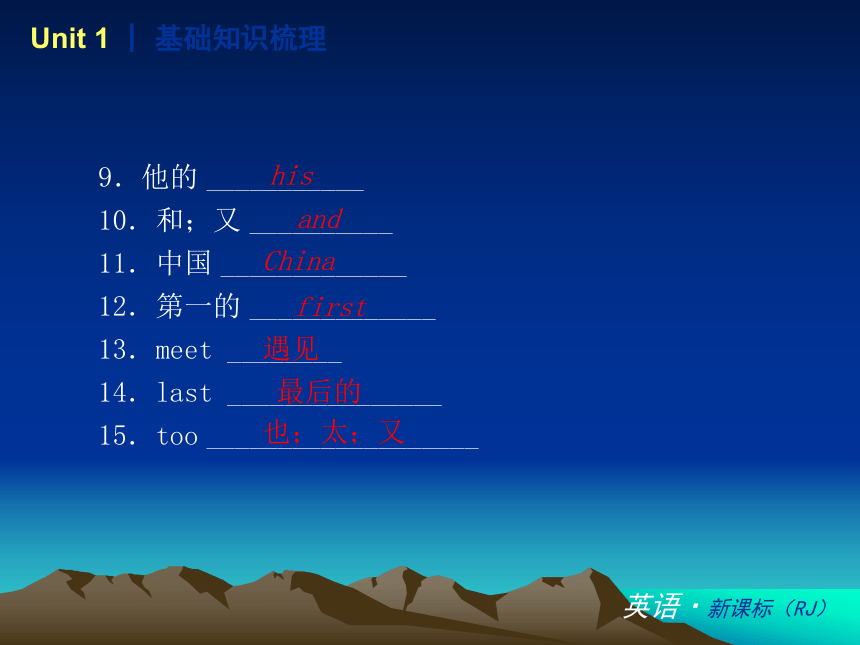 Unit 1 | 基础知识梳理

9. 他的 ____his____

10. 和；又 ____and____

11. 中国 ____China____

12. 第一的 ____first____

13. meet ____遇见____

14. last ____最后的____

15. too ____也；太；又____

英语 · 新课标（RJ）